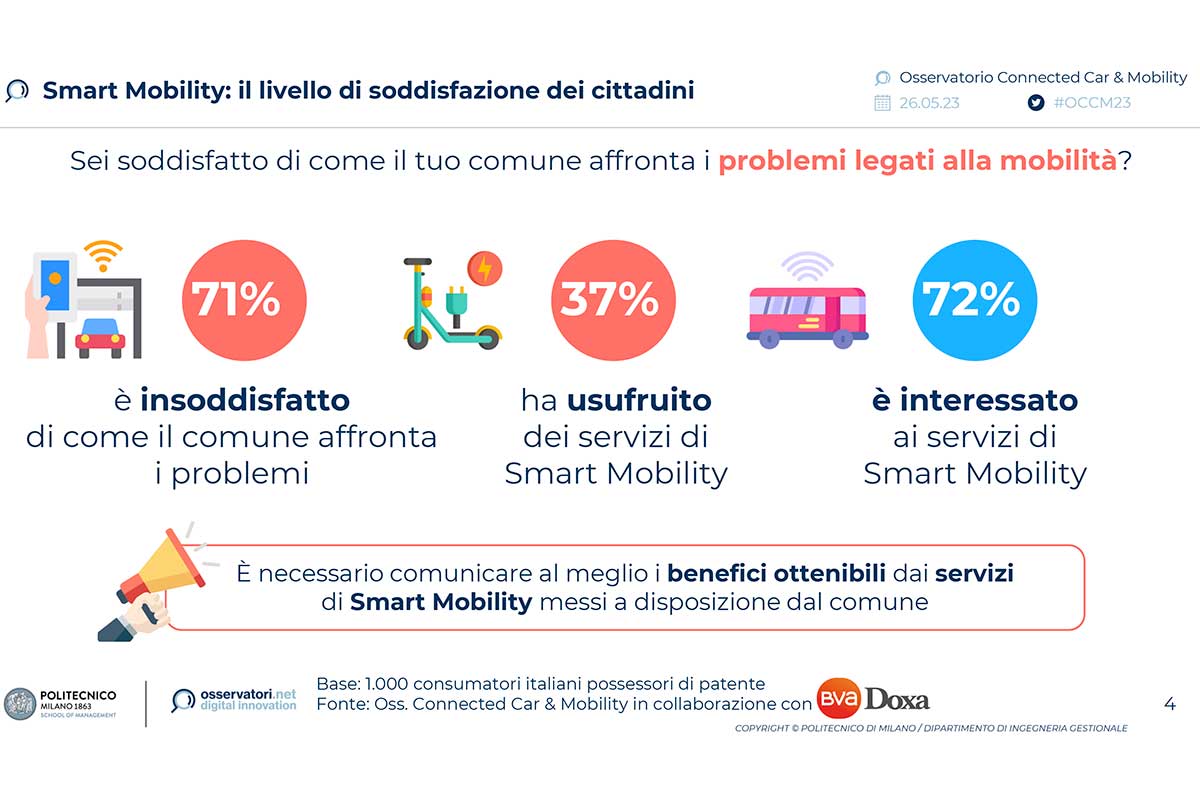 Smart Mobility: il livello di soddisfazione dei cittadini

Osservatorio Connected Car & Mobility
26.05.23
#OCCM23

Sei soddisfatto di come il tuo comune affronta i problemi legati alla mobilità?

71%
è insoddisfatto di come il comune affronta i problemi

37%
ha usufruito dei servizi di Smart Mobility

72%
è interessato ai servizi di Smart Mobility

È necessario comunicare al meglio i benefici ottenibili dai servizi di Smart Mobility messi a disposizione dal comune

POLITECNICO MILANO 1863 SCHOOL OF MANAGEMENT

osservatori.net digital innovation

Base: 1.000 consumatori italiani possessori di patente
Fonte: Oss. Connected Car & Mobility in collaborazione con BVA Doxa

4

COPYRIGHT © POLITECNICO DI MILANO / DIPARTIMENTO DI INGEGNERIA GESTIONALE